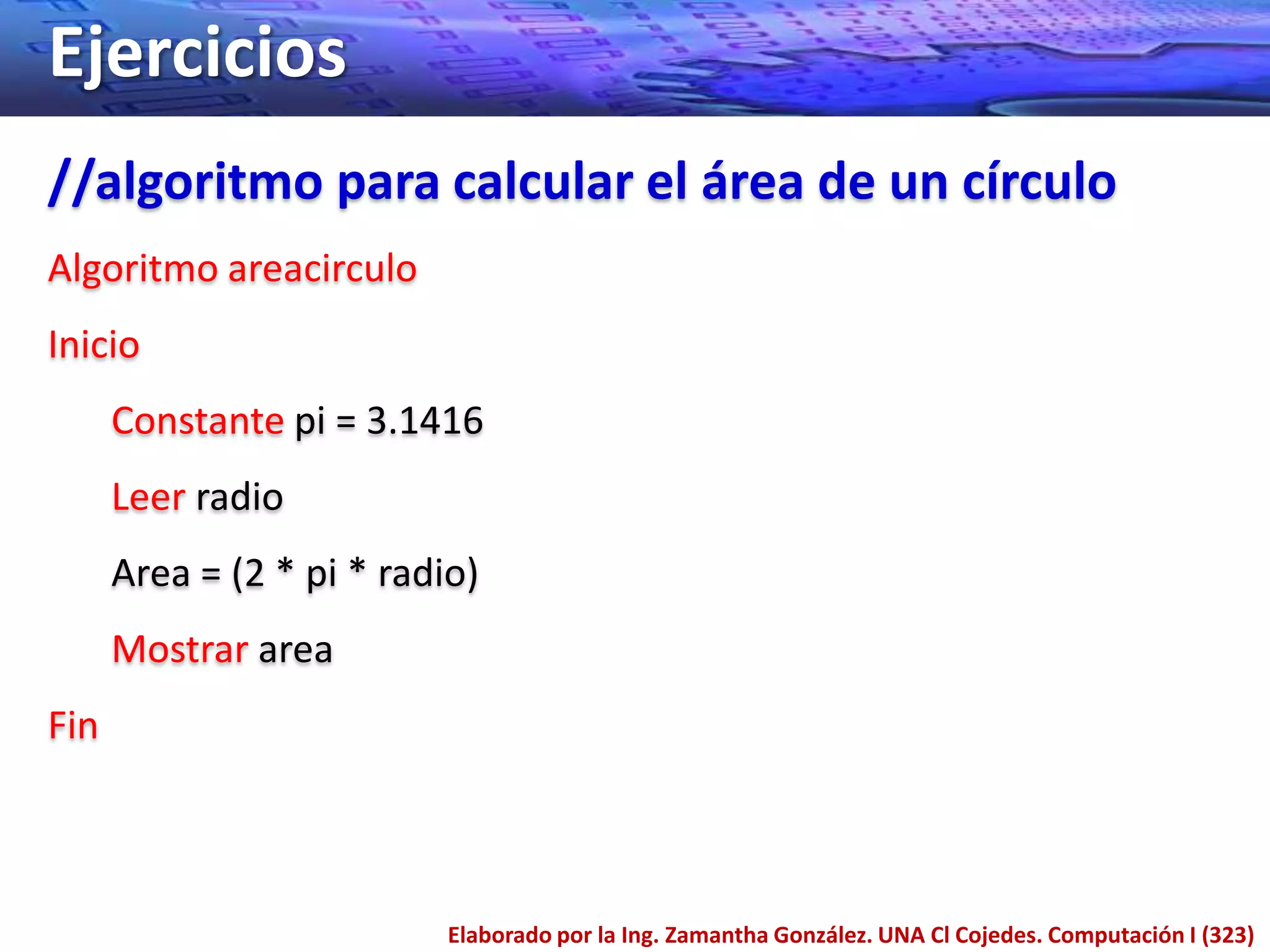 Ejercicios

//algoritmo para calcular el área de un círculo

Algoritmo areacirculo

Inicio

Constante pi = 3.1416

Leer radio

Area = (2 * pi * radio)

Mostrar area

Fin

Elaborado por la Ing. Zamantha González. UNA Cl Cojedes. Computación I (323)